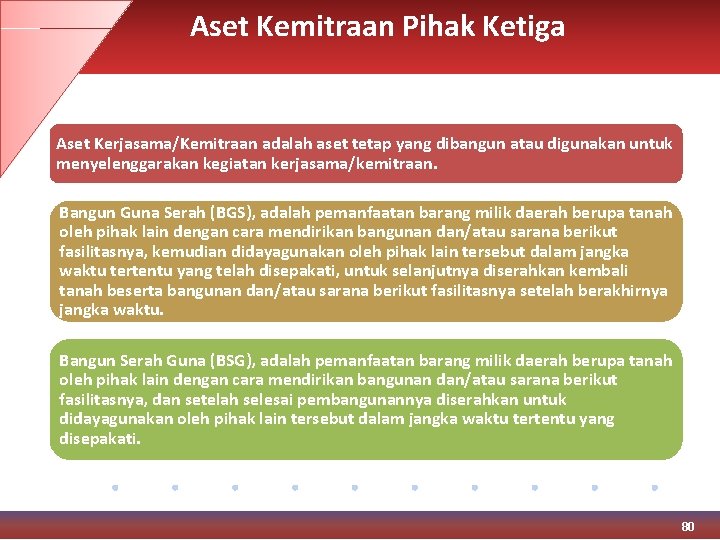 Aset Kemitraan Pihak Ketiga

Aset Kerjasama/Kemitraan adalah aset tetap yang dibangun atau digunakan untuk menyelenggarakan kegiatan kerjasama/kemitraan.

Bangun Guna Serah (BGS), adalah pemanfaatan barang milik daerah berupa tanah oleh pihak lain dengan cara mendirikan bangunan dan/atau sarana berikut fasilitasnya, kemudian didayagunakan oleh pihak lain tersebut dalam jangka waktu tertentu yang telah disepakati, untuk selanjutnya diserahkan kembali tanah beserta bangunan dan/atau sarana berikut fasilitasnya setelah berakhirnya jangka waktu.

Bangun Serah Guna (BSG), adalah pemanfaatan barang milik daerah berupa tanah oleh pihak lain dengan cara mendirikan bangunan dan/atau sarana berikut fasilitasnya, dan setelah selesai pembangunannya diserahkan untuk didayagunakan oleh pihak lain tersebut dalam jangka waktu tertentu yang disepakati.

80